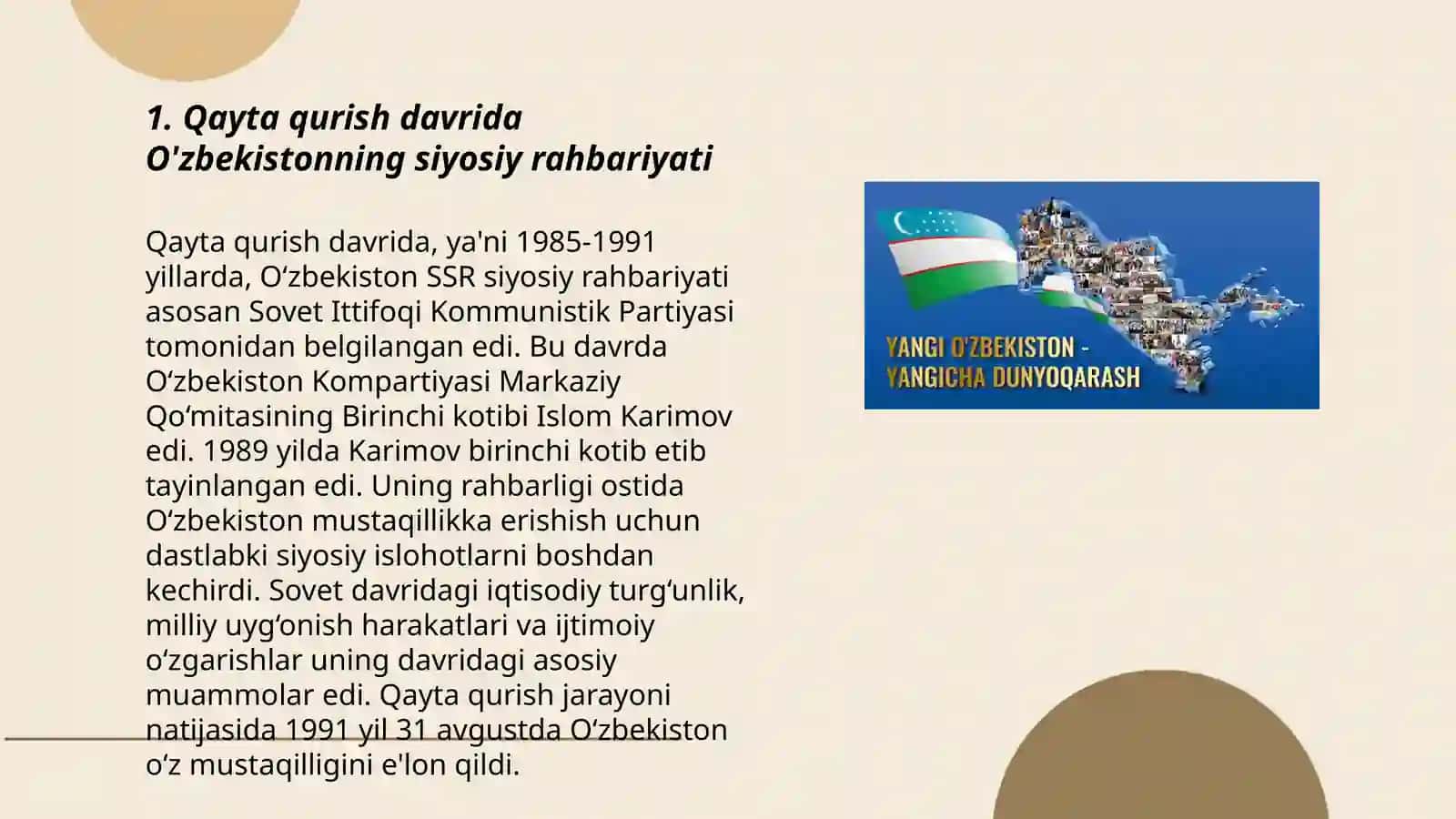 1. Qayta qurish davrida O'zbekistonning siyosiy rahbariyati

Qayta qurish davrida, ya'ni 1985-1991 yillarda, Oʻzbekiston SSR siyosiy rahbariyati asosan Sovet Ittifoqi Kommunistik Partiyasi tomonidan belgilangan edi. Bu davrda Oʻzbekiston Kompartiyasi Markaziy Qoʻmitasining Birinchi kotibi Islom Karimov edi. 1989 yilda Karimov birinchi kotib etib tayinlangan edi. Uning rahbarligi ostida Oʻzbekiston mustaqillikka erishish uchun dastlabki siyosiy islohotlarni boshdan kechirdi. Sovet davridagi iqtisodiy turgʻunlik, milliy uygʻonish harakatlari va ijtimoiy oʻzgarishlar uning davridagi asosiy muammolar edi. Qayta qurish jarayoni natijasida 1991 yil 31 avgustda Oʻzbekiston oʻz mustaqilligini e'lon qildi.

YANGI O'ZBEKISTON - YANGICHA DUNYOQARASH